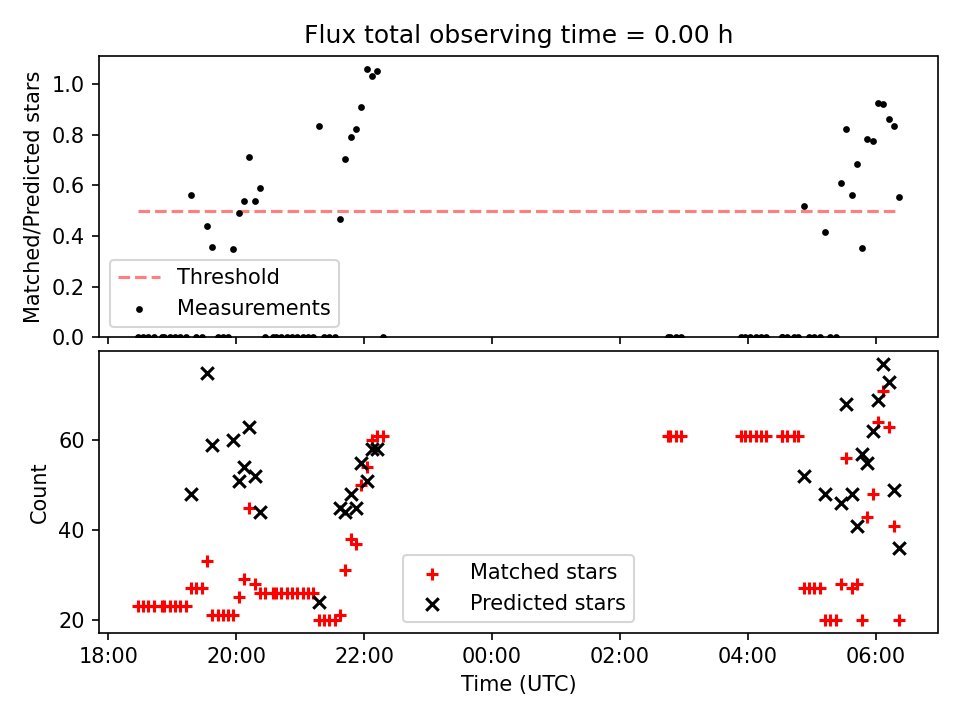 Flux total observing time = 0.00 h

Matched/Predicted stars

1.0
0.8
0.6
0.4
0.2
0.0

Threshold
Measurements

Count

60
40
20

Matched stars
Predicted stars

18:00
20:00
22:00
00:00
02:00
04:00
06:00

Time (UTC)